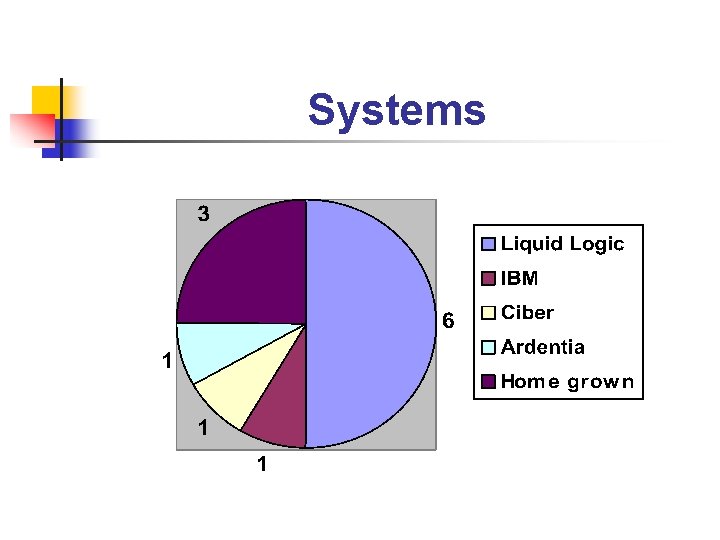 Systems

3
6
1
1
1

Liquid Logic
IBM
Ciber
Ardentia
Home grown